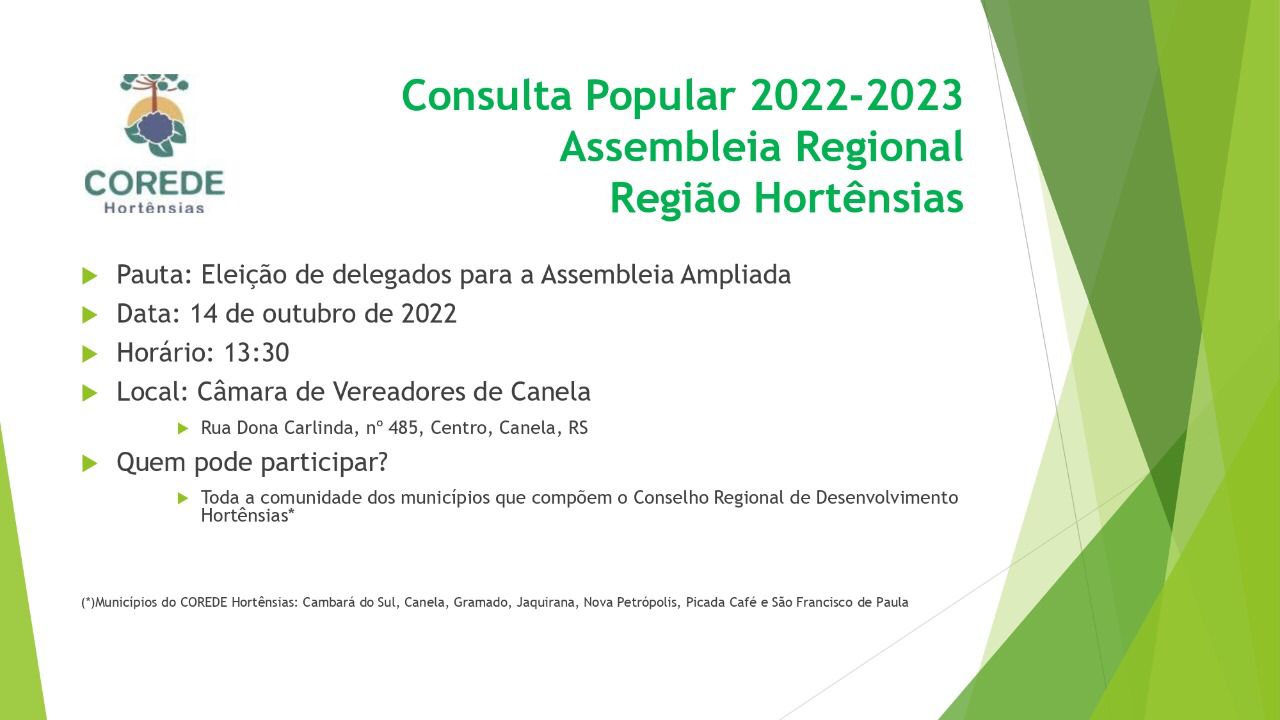 COREDE
Hortênsias

Consulta Popular 2022-2023
Assembleia Regional
Região Hortênsias

Pauta: Eleição de delegados para a Assembleia Ampliada

Data: 14 de outubro de 2022

Horário: 13:30

Local: Câmara de Vereadores de Canela

Rua Dona Carlinda, nº 485, Centro, Canela, RS

Quem pode participar?

Toda a comunidade dos municípios que compõem o Conselho Regional de Desenvolvimento Hortênsias*

(*)Municípios do COREDE Hortênsias: Cambará do Sul, Canela, Gramado, Jaquirana, Nova Petrópolis, Picada Café e São Francisco de Paula